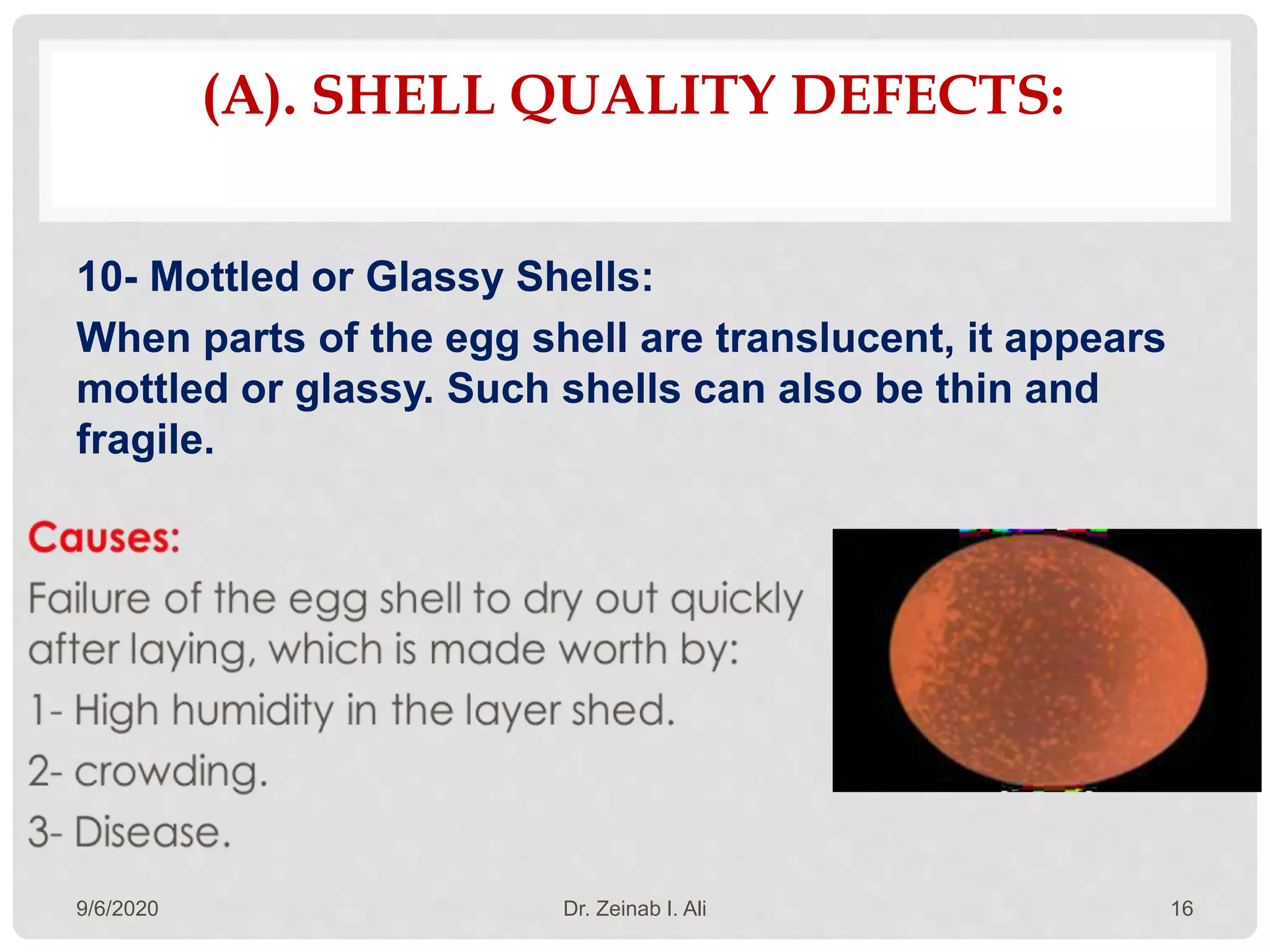 (A). SHELL QUALITY DEFECTS:

10- Mottled or Glassy Shells:

When parts of the egg shell are translucent, it appears mottled or glassy. Such shells can also be thin and fragile.

Causes:

Failure of the egg shell to dry out quickly after laying, which is made worth by:

1- High humidity in the layer shed.

2- crowding.

3- Disease.

9/6/2020 Dr. Zeinab I. Ali 16